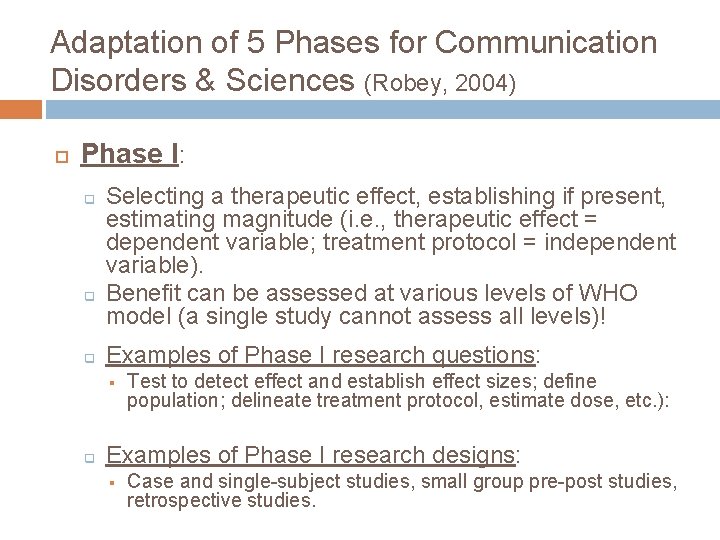 Adaptation of 5 Phases for Communication Disorders & Sciences (Robey, 2004)

Phase I:

Selecting a therapeutic effect, establishing if present, estimating magnitude (i.e., therapeutic effect = dependent variable; treatment protocol = independent variable).

Benefit can be assessed at various levels of WHO model (a single study cannot assess all levels)!

Examples of Phase I research questions:

Test to detect effect and establish effect sizes; define population; delineate treatment protocol, estimate dose, etc.):

Examples of Phase I research designs:

Case and single-subject studies, small group pre-post studies, retrospective studies.